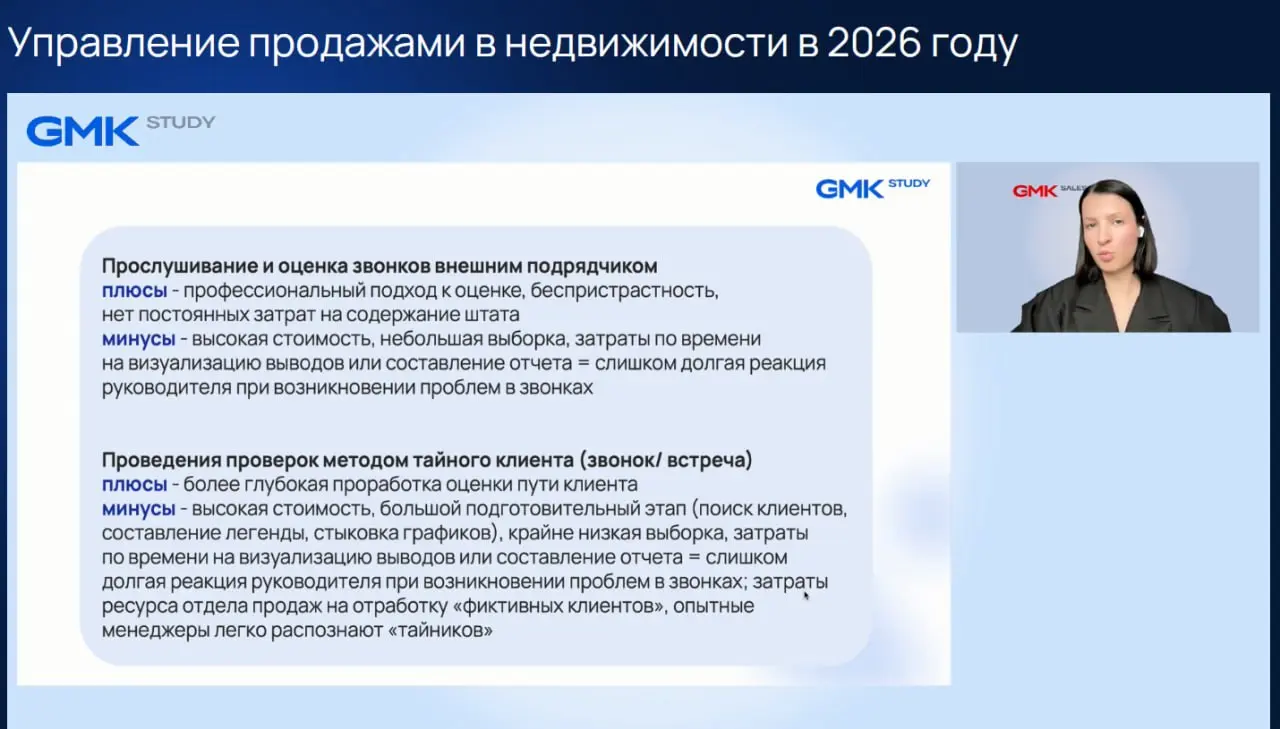 Управление продажами в недвижимости в 2026 году

GMK STUDY

GMK STUDY

GMK SALES

Прослушивание и оценка звонков внешним подрядчиком
плюсы - профессиональный подход к оценке, беспристрастность, нет постоянных затрат на содержание штата
минусы - высокая стоимость, небольшая выборка, затраты по времени на визуализацию выводов или составление отчета = слишком долгая реакция руководителя при возникновении проблем в звонках

Проведения проверок методом тайного клиента (звонок/ встреча)
плюсы - более глубокая проработка оценки пути клиента
минусы - высокая стоимость, большой подготовительный этап (поиск клиентов, составление легенды, стыковка графиков), крайне низкая выборка, затраты по времени на визуализацию выводов или составление отчета = слишком долгая реакция руководителя при возникновении проблем в звонках; затраты ресурса отдела продаж на отработку «фиктивных клиентов», опытные менеджеры легко распознают «тайников»